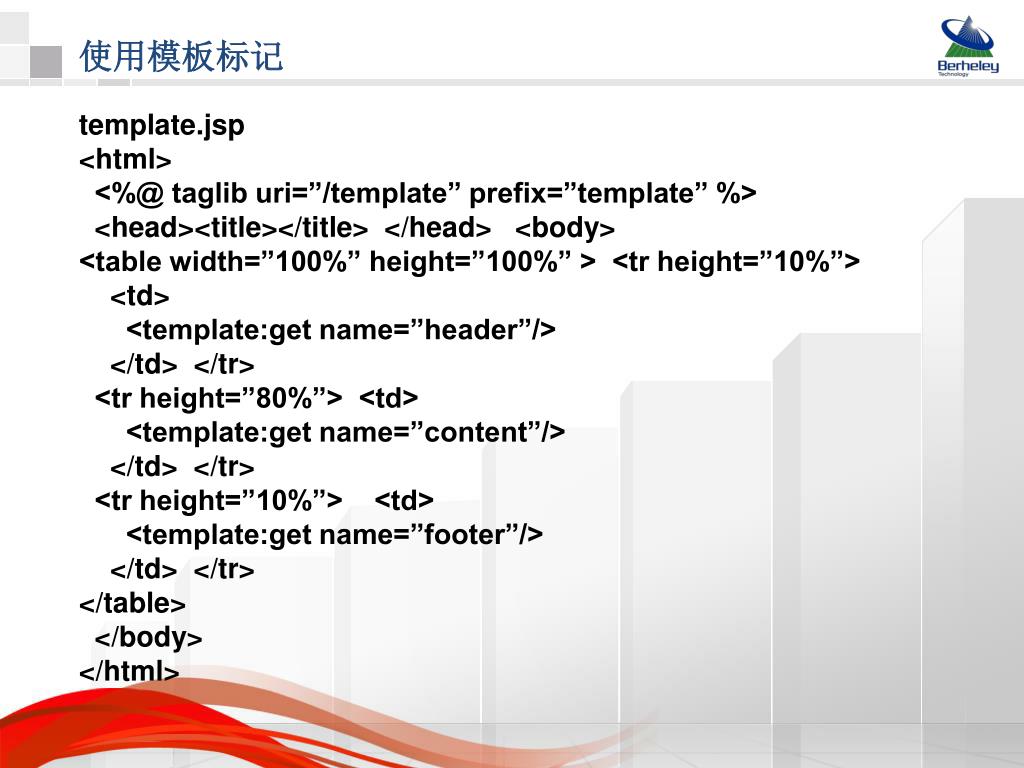 使用模板标记

Berheley
Technology

template.jsp
<html>
<%@ taglib uri=”/template” prefix=”template” %>
<head><title></title> </head> <body>
<table width=”100%” height=”100%” > <tr height=”10%”>
<td>
<template:get name=”header”/>
</td> </tr>
<tr height=”80%”> <td>
<template:get name=”content”/>
</td> </tr>
<tr height=”10%”> <td>
<template:get name=”footer”/>
</td> </tr>
</table>
</body>
</html>